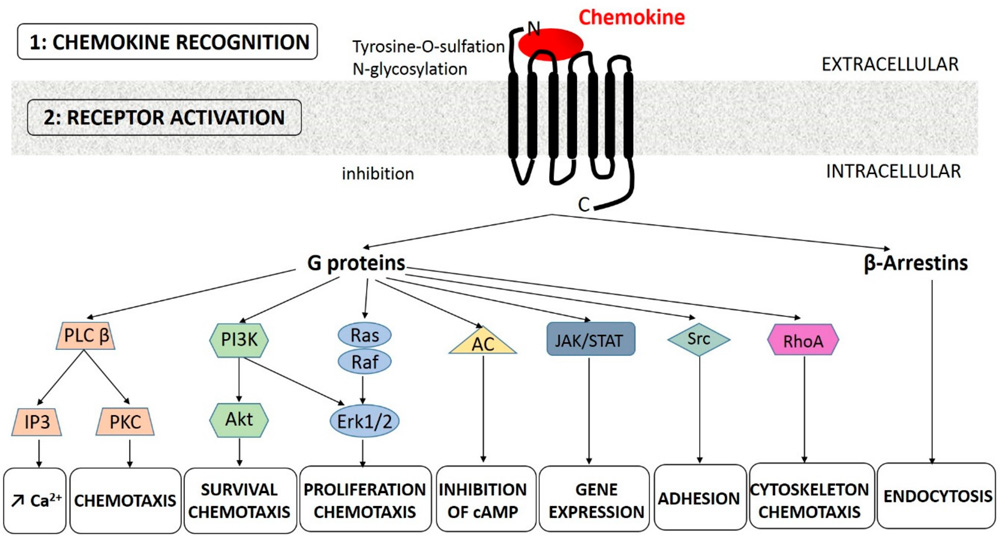 1: CHEMOKINE RECOGNITION

Tyrosine-O-sulfation
N-glycosylation

N

Chemokine

EXTRACELLULAR

2: RECEPTOR ACTIVATION

inhibition

INTRACELLULAR

C

G proteins

β-Arrestins

PLC β

PI3K

Ras

Raf

AC

JAK/STAT

Src

RhoA

IP3

PKC

Akt

Erk1/2

↗ $Ca^{2+}$

CHEMOTAXIS

SURVIVAL CHEMOTAXIS

PROLIFERATION CHEMOTAXIS

INHIBITION OF cAMP

GENE EXPRESSION

ADHESION

CYTOSKELETON CHEMOTAXIS

ENDOCYTOSIS